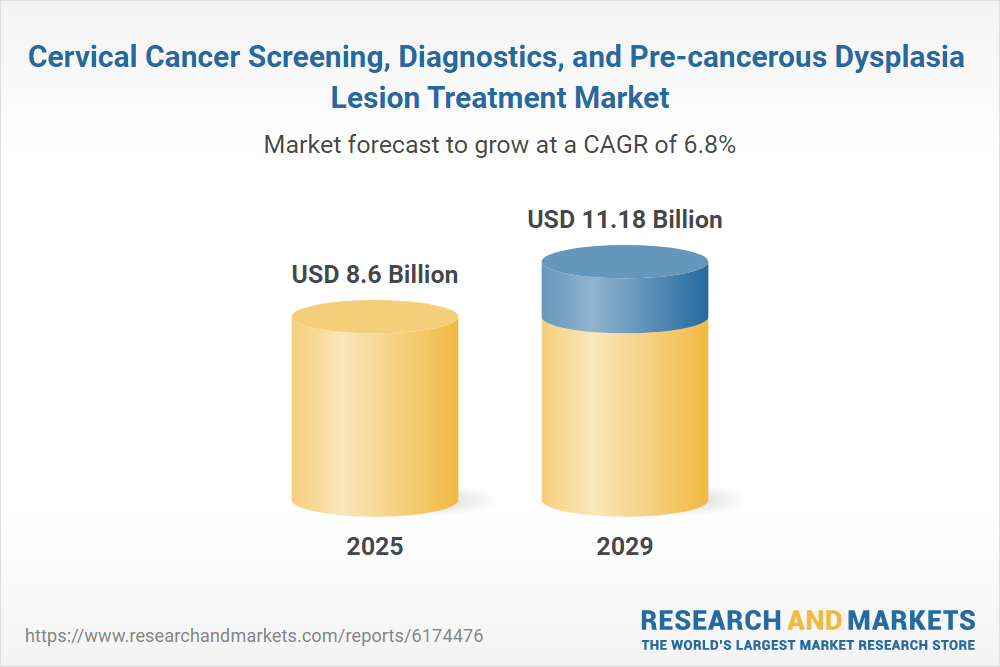 Cervical Cancer Screening, Diagnostics, and Pre-cancerous Dysplasia Lesion Treatment Market

Market forecast to grow at a CAGR of 6.8%

USD 8.6 Billion

USD 11.18 Billion

2025

2029

https://www.researchandmarkets.com/reports/6174476

RESEARCH AND MARKETS
THE WORLD'S LARGEST MARKET RESEARCH STORE